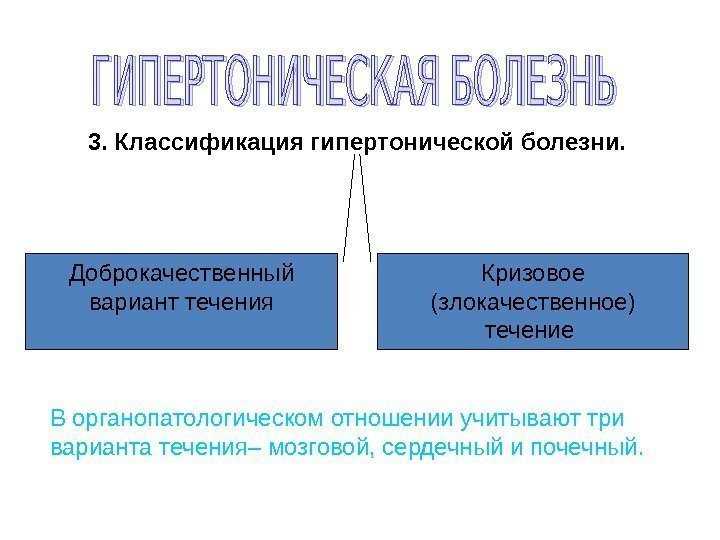 ГИПЕРТОНИЧЕСКАЯ БОЛЕЗНЬ

3. Классификация гипертонической болезни.

Доброкачественный вариант течения

Кризовое (злокачественное) течение

В органопатологическом отношении учитывают три варианта течения– мозговой, сердечный и почечный.